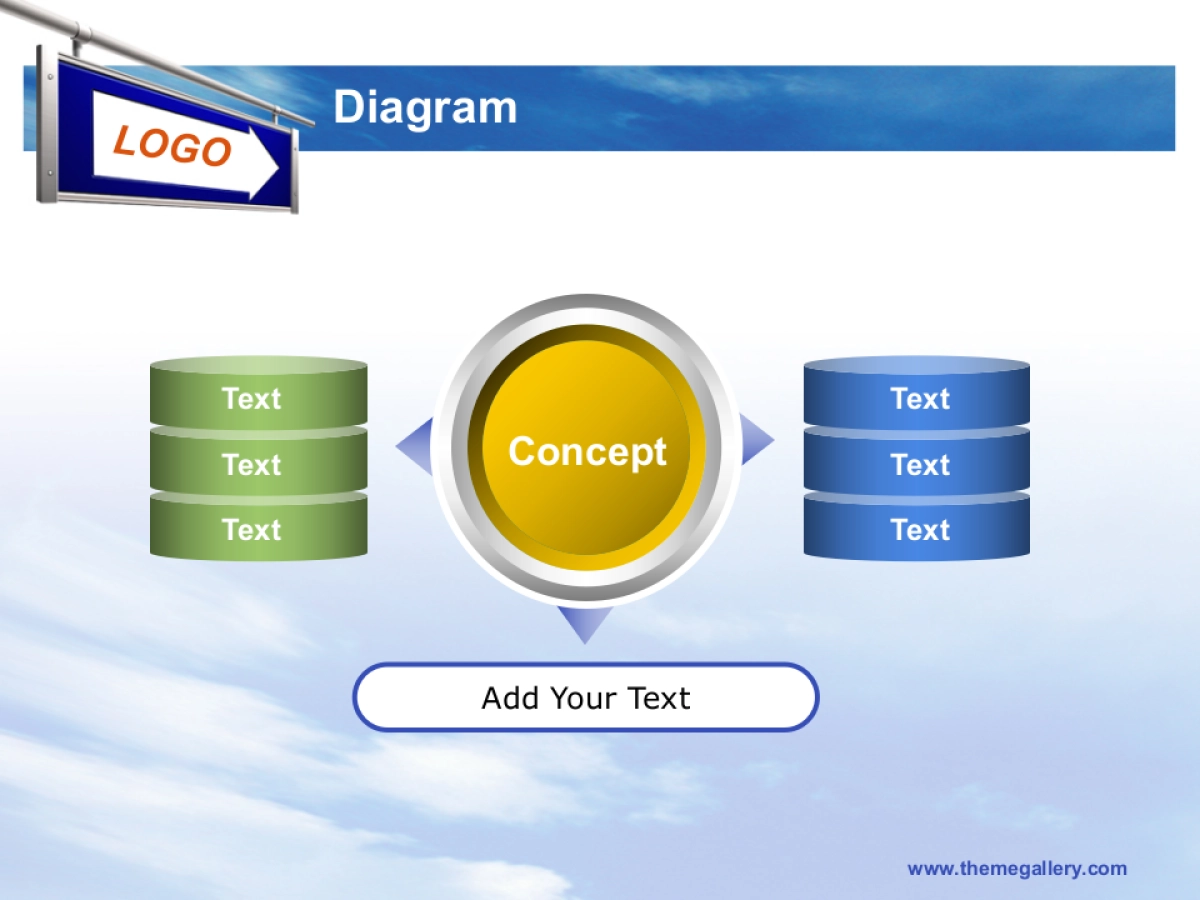 LOGO

Diagram

Text
Text
Text

Concept

Text
Text
Text

Add Your Text

www.themegallery.com